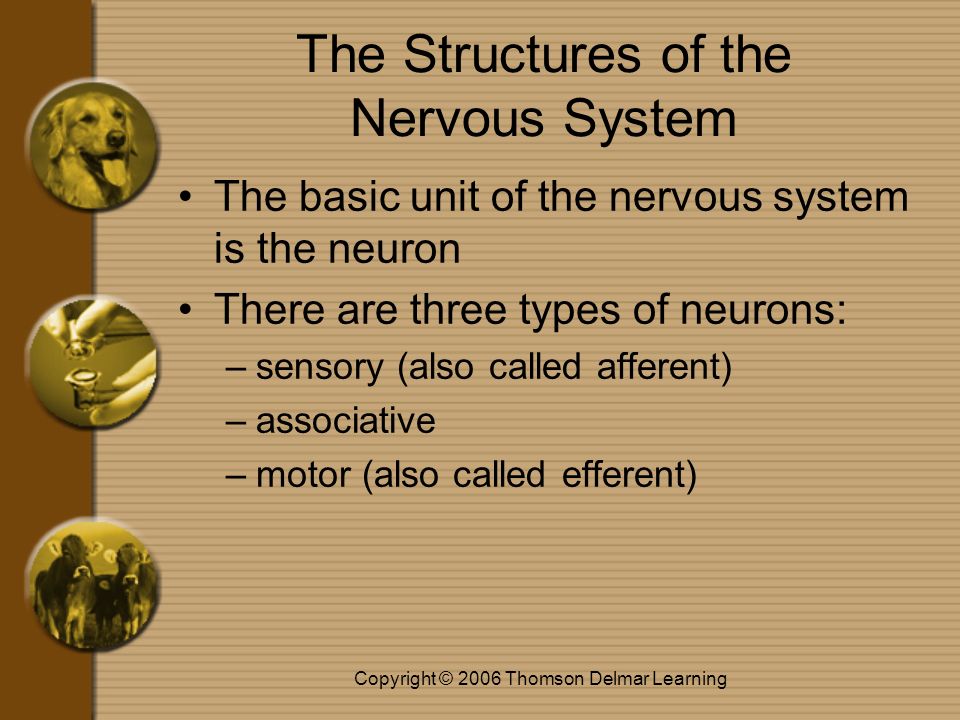 The Structures of the Nervous System

• The basic unit of the nervous system is the neuron

• There are three types of neurons:
– sensory (also called afferent)
– associative
– motor (also called efferent)

Copyright © 2006 Thomson Delmar Learning